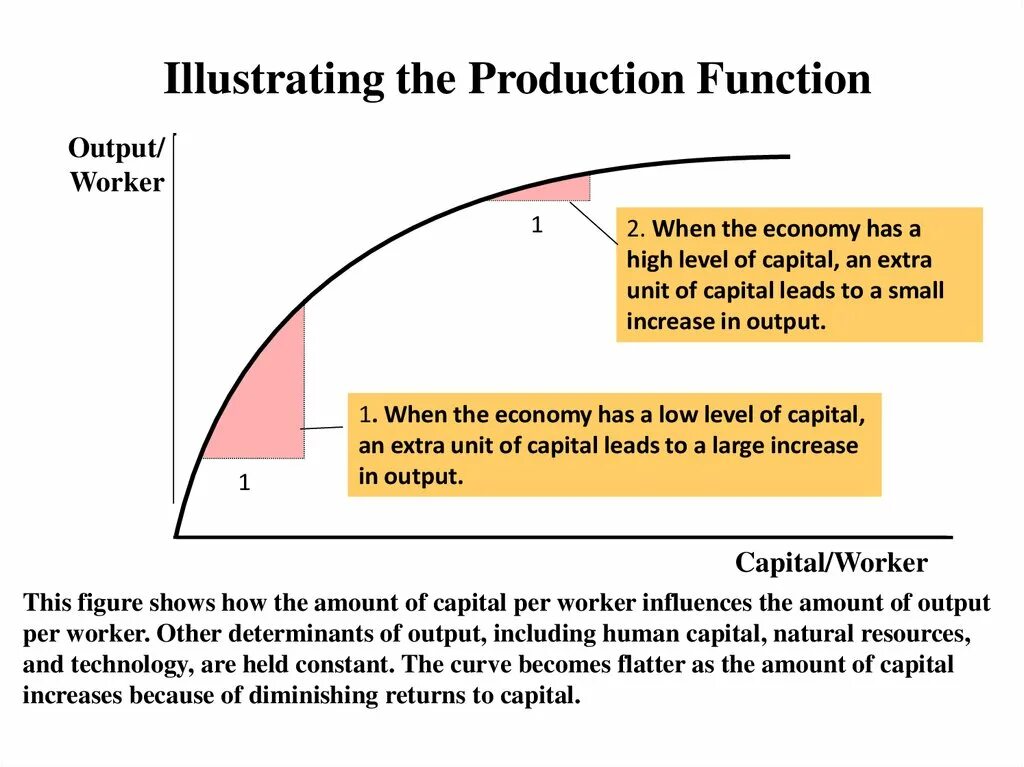 Illustrating the Production Function

Output/
Worker

1

2. When the economy has a high level of capital, an extra unit of capital leads to a small increase in output.

1. When the economy has a low level of capital, an extra unit of capital leads to a large increase in output.

1

Capital/Worker

This figure shows how the amount of capital per worker influences the amount of output per worker. Other determinants of output, including human capital, natural resources, and technology, are held constant. The curve becomes flatter as the amount of capital increases because of diminishing returns to capital.